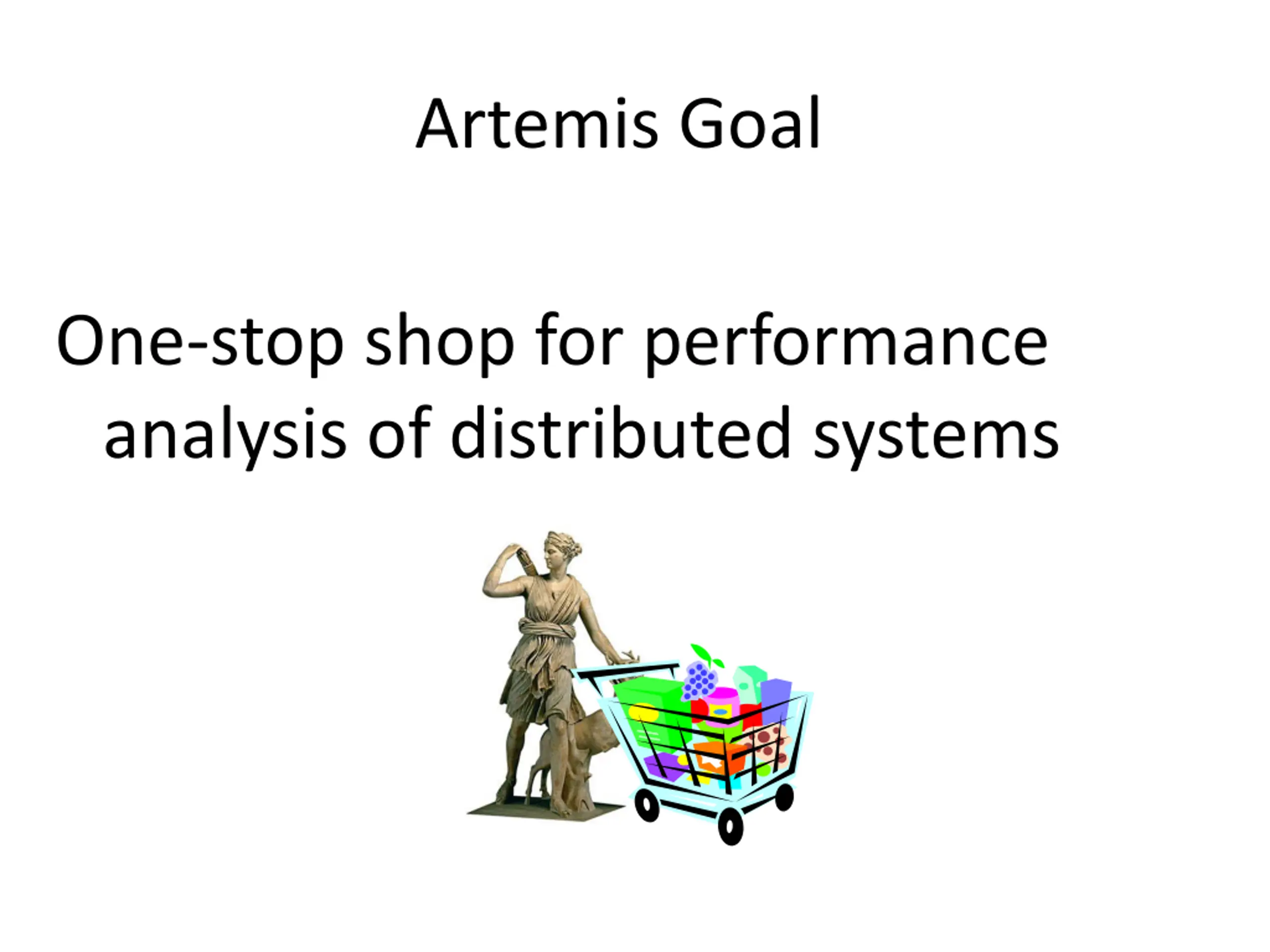 Artemis Goal

One-stop shop for performance analysis of distributed systems